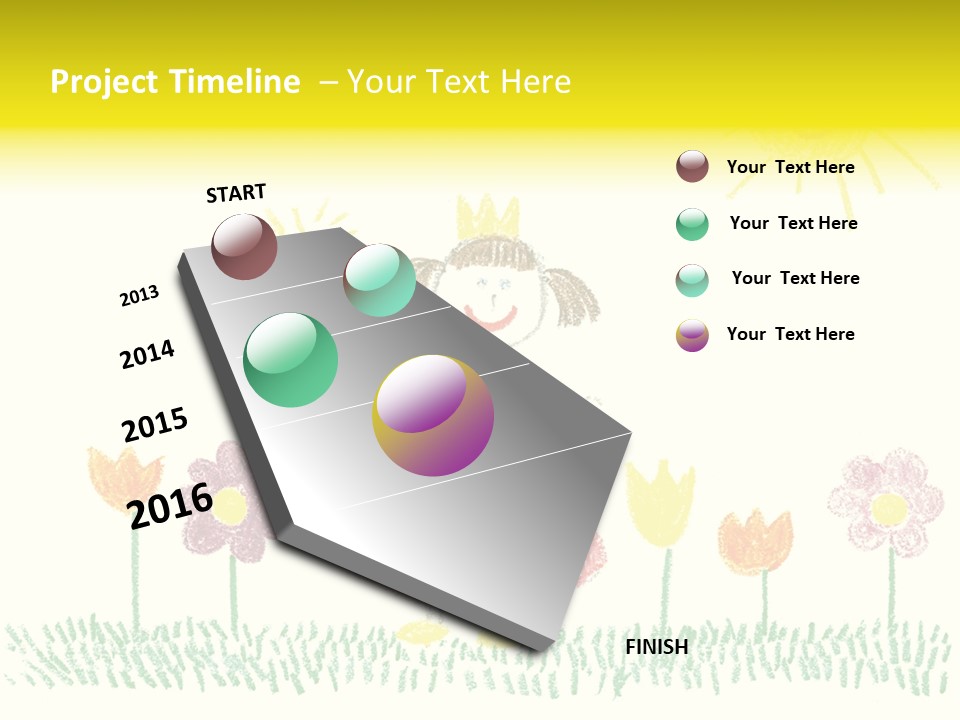 Project Timeline – Your Text Here

START

2013

2014

2015

2016

FINISH

Your Text Here

Your Text Here

Your Text Here

Your Text Here